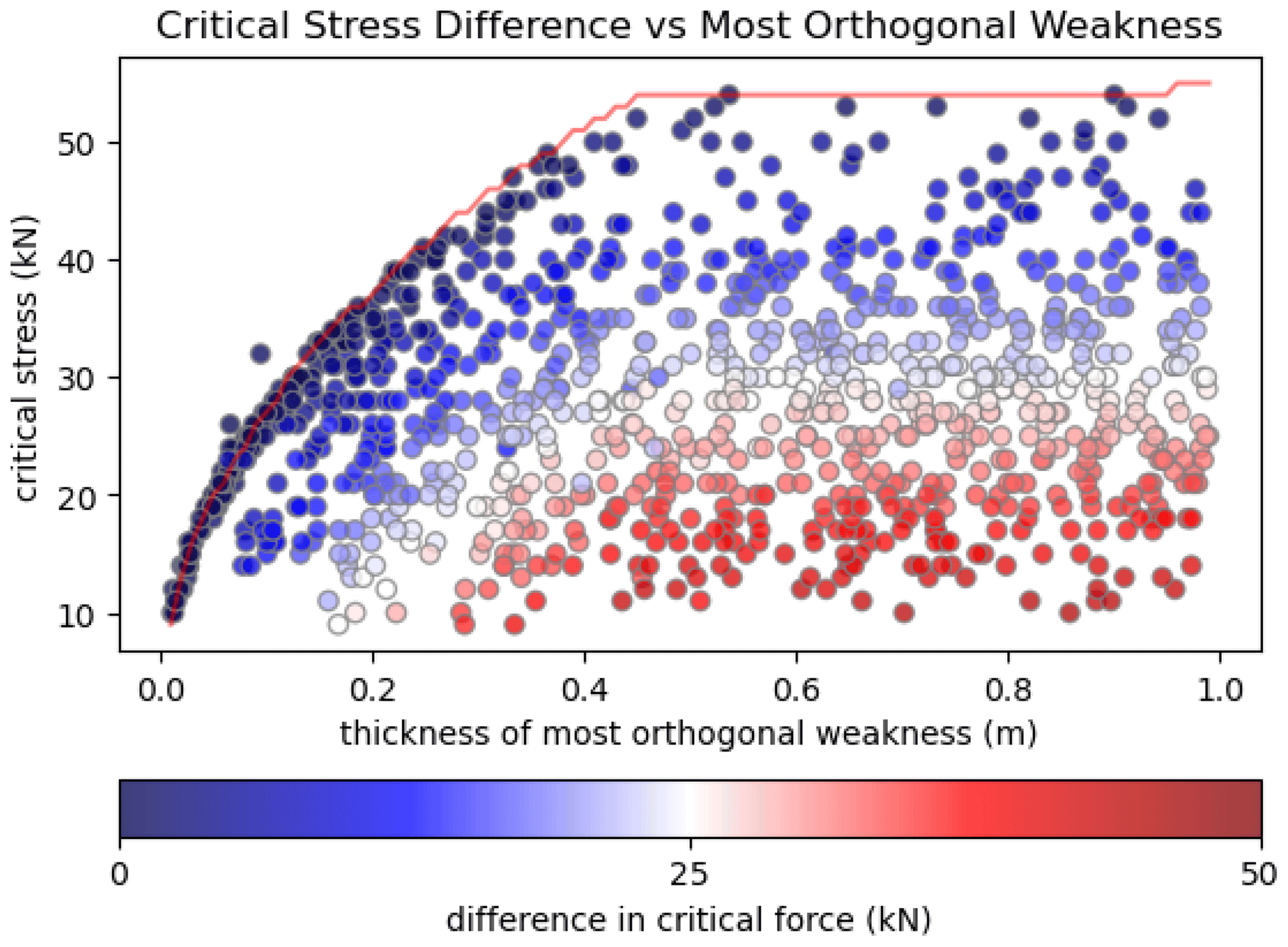 Critical Stress Difference vs Most Orthogonal Weakness

critical stress (kN)

50
40
30
20
10

0.0
0.2
0.4
0.6
0.8
1.0

thickness of most orthogonal weakness (m)

0
25
50

difference in critical force (kN)